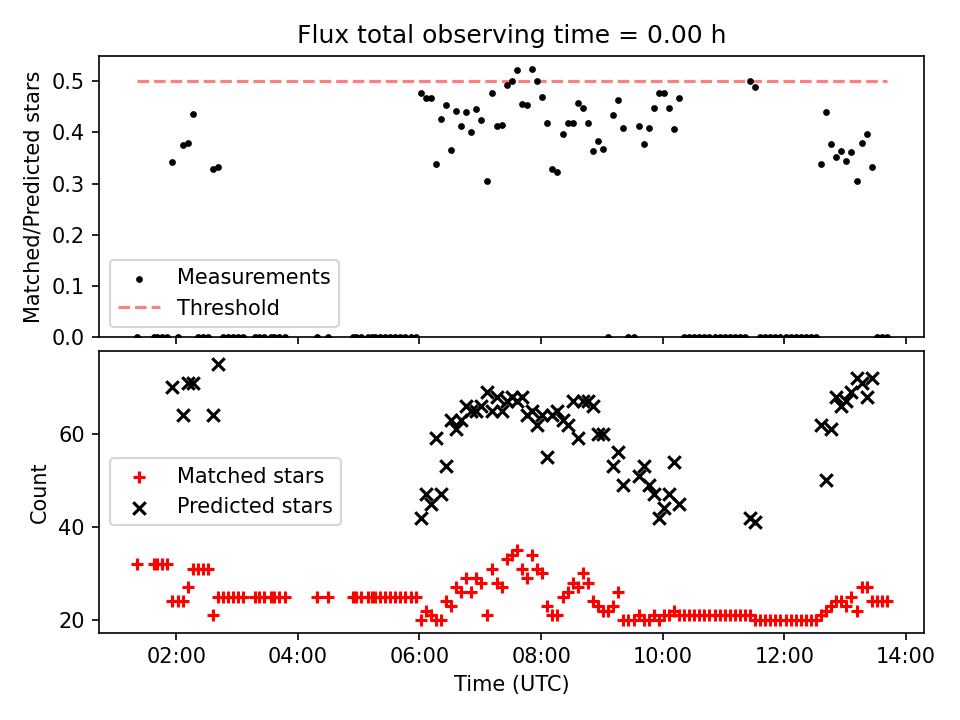 Flux total observing time = 0.00 h

Matched/Predicted stars

0.5
0.4
0.3
0.2
0.1
0.0

Measurements
Threshold

Count

60
40
20

Matched stars
Predicted stars

02:00
04:00
06:00
08:00
10:00
12:00
14:00

Time (UTC)